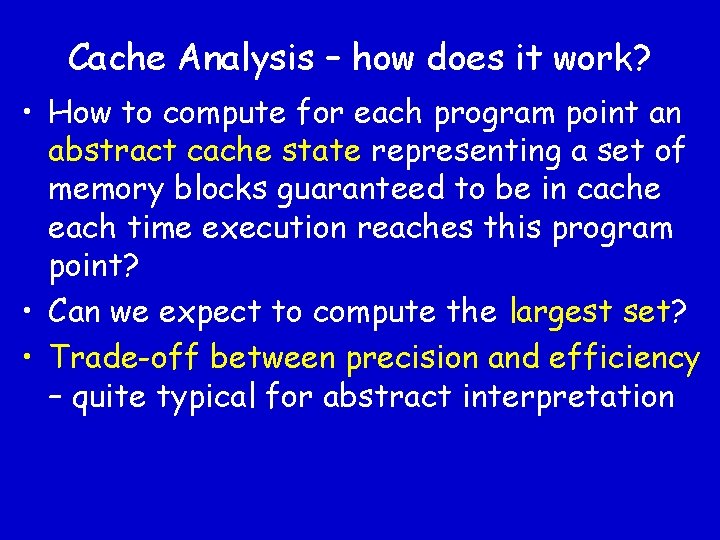 Cache Analysis – how does it work?

• How to compute for each program point an abstract cache state representing a set of memory blocks guaranteed to be in cache each time execution reaches this program point?
• Can we expect to compute the largest set?
• Trade-off between precision and efficiency – quite typical for abstract interpretation